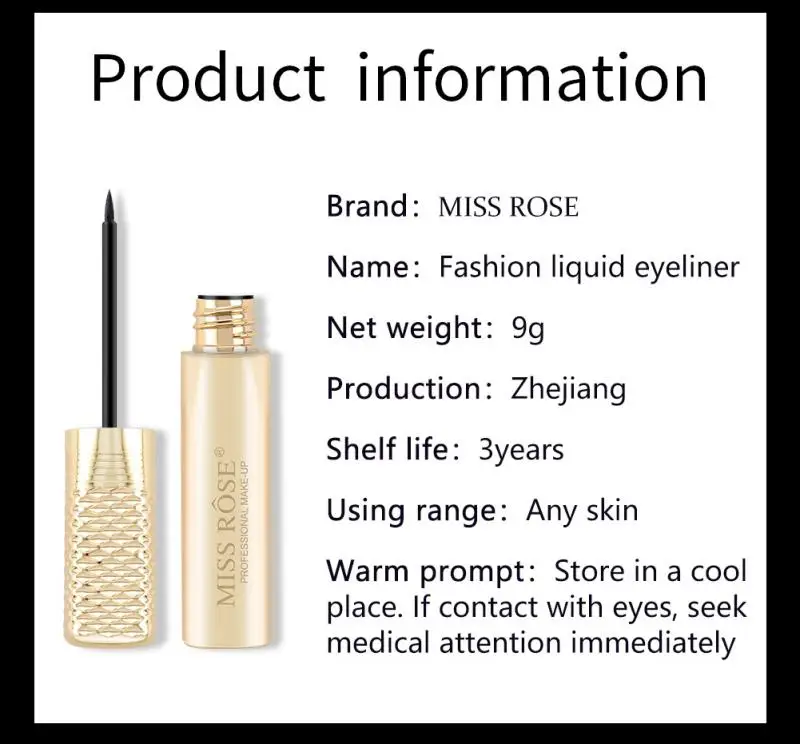 Product information

MISS RÔSE®
PROFESSIONAL MAKE-UP

Brand: MISS ROSE

Name: Fashion liquid eyeliner

Net weight: 9g

Production: Zhejiang

Shelf life: 3years

Using range: Any skin

Warm prompt: Store in a cool place. If contact with eyes, seek medical attention immediately